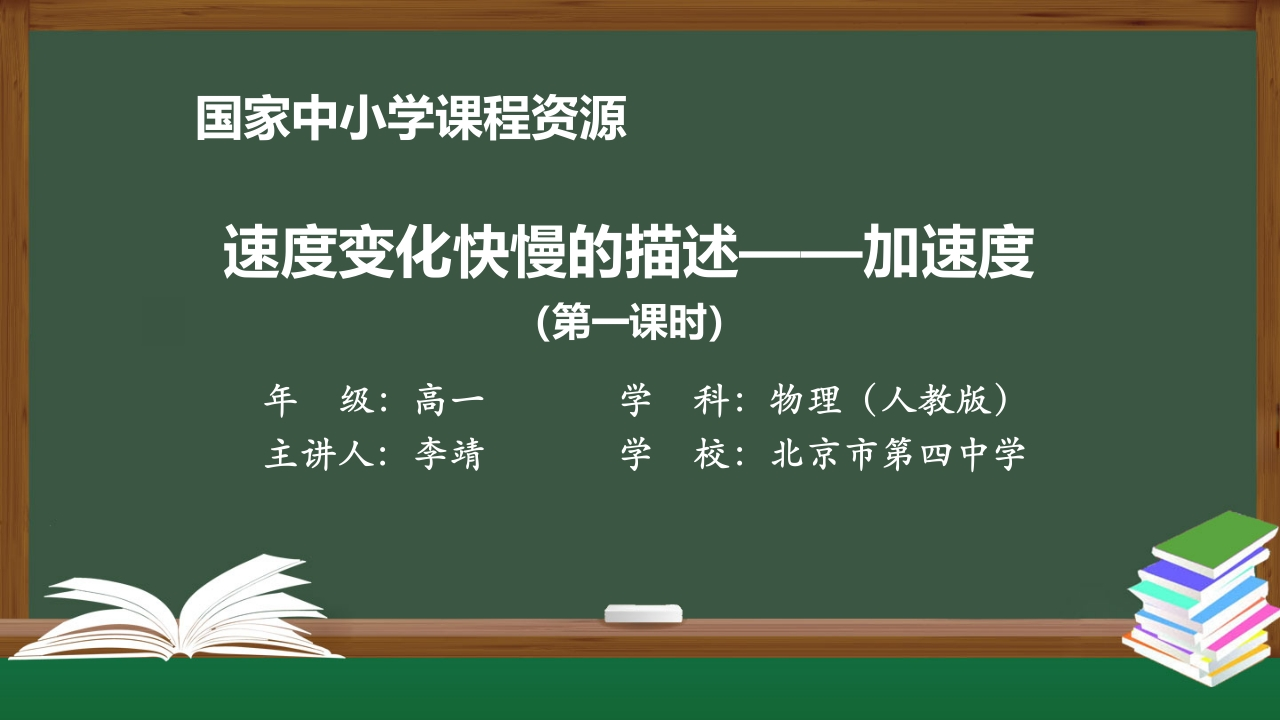 国家中小学课程资源

速度变化快慢的描述——加速度
(第一课时)

年　级：高一
学　科：物理（人教版）
主讲人：李靖
学　校：北京市第四中学